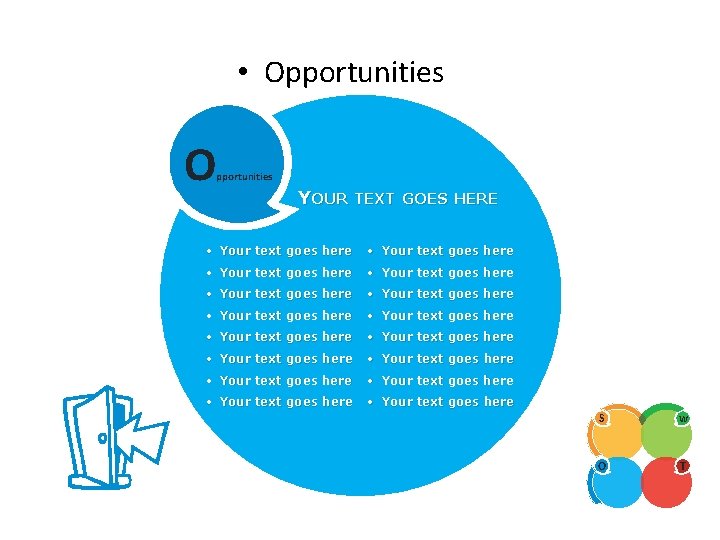 • Opportunities

Opportunities

YOUR TEXT GOES HERE

• Your text goes here
• Your text goes here
• Your text goes here
• Your text goes here
• Your text goes here
• Your text goes here
• Your text goes here
• Your text goes here

• Your text goes here
• Your text goes here
• Your text goes here
• Your text goes here
• Your text goes here
• Your text goes here
• Your text goes here
• Your text goes here

S W O T